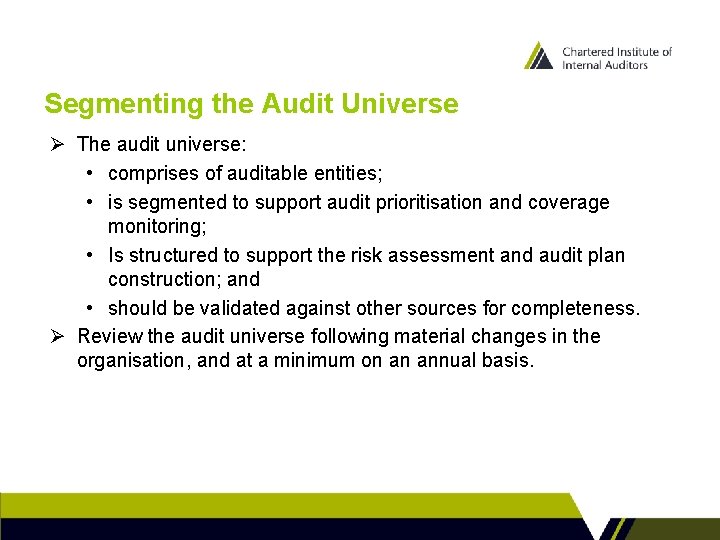 Chartered Institute of Internal Auditors

Segmenting the Audit Universe

➢ The audit universe:
• comprises of auditable entities;
• is segmented to support audit prioritisation and coverage monitoring;
• Is structured to support the risk assessment and audit plan construction; and
• should be validated against other sources for completeness.

➢ Review the audit universe following material changes in the organisation, and at a minimum on an annual basis.